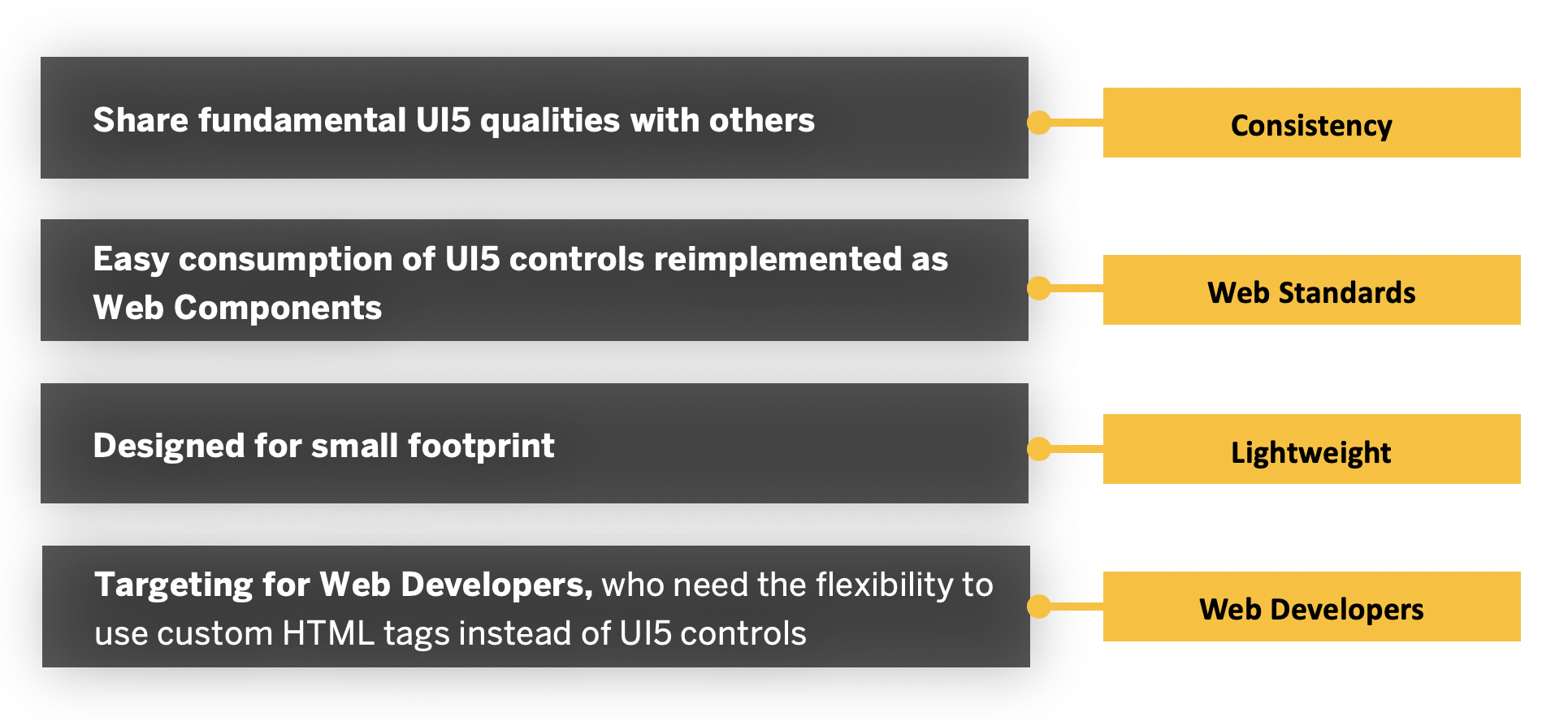 Share fundamental UI5 qualities with others

Consistency

Easy consumption of UI5 controls reimplemented as Web Components

Web Standards

Designed for small footprint

Lightweight

Targeting for Web Developers, who need the flexibility to use custom HTML tags instead of UI5 controls

Web Developers